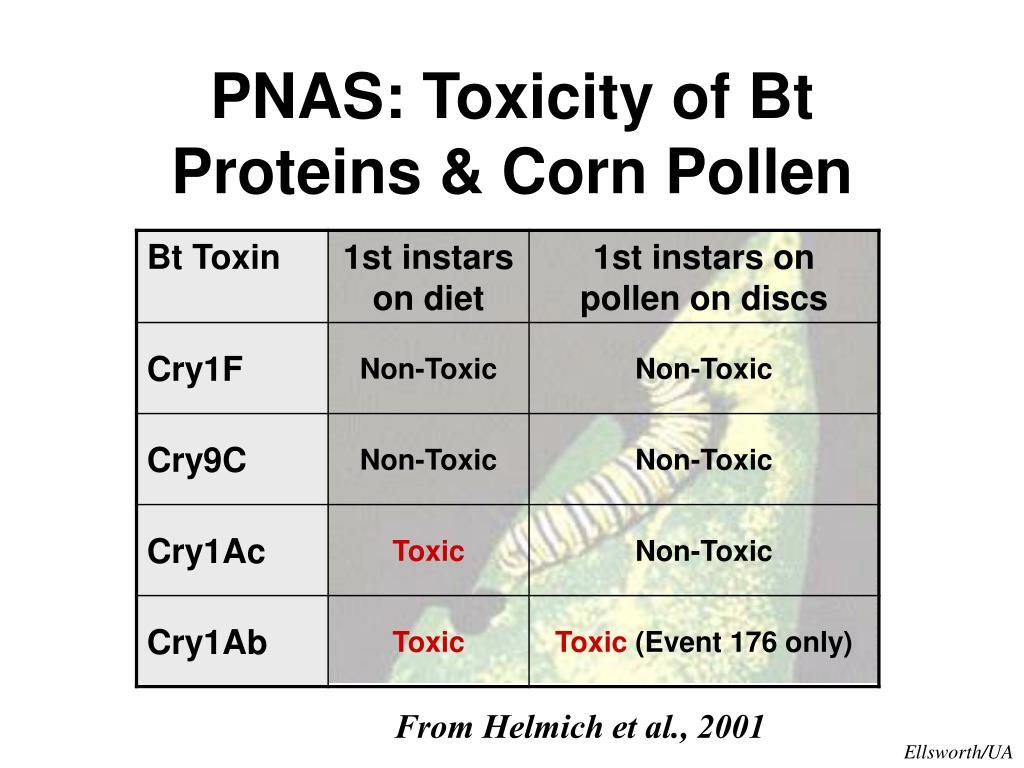 PNAS: Toxicity of Bt Proteins & Corn Pollen

| Bt Toxin | 1st instars on diet | 1st instars on pollen on discs |
|---|---|---|
| Cry1F | Non-Toxic | Non-Toxic |
| Cry9C | Non-Toxic | Non-Toxic |
| Cry1Ac | Toxic | Non-Toxic |
| Cry1Ab | Toxic | Toxic (Event 176 only) |

From Helmich et al., 2001

Ellsworth/UA